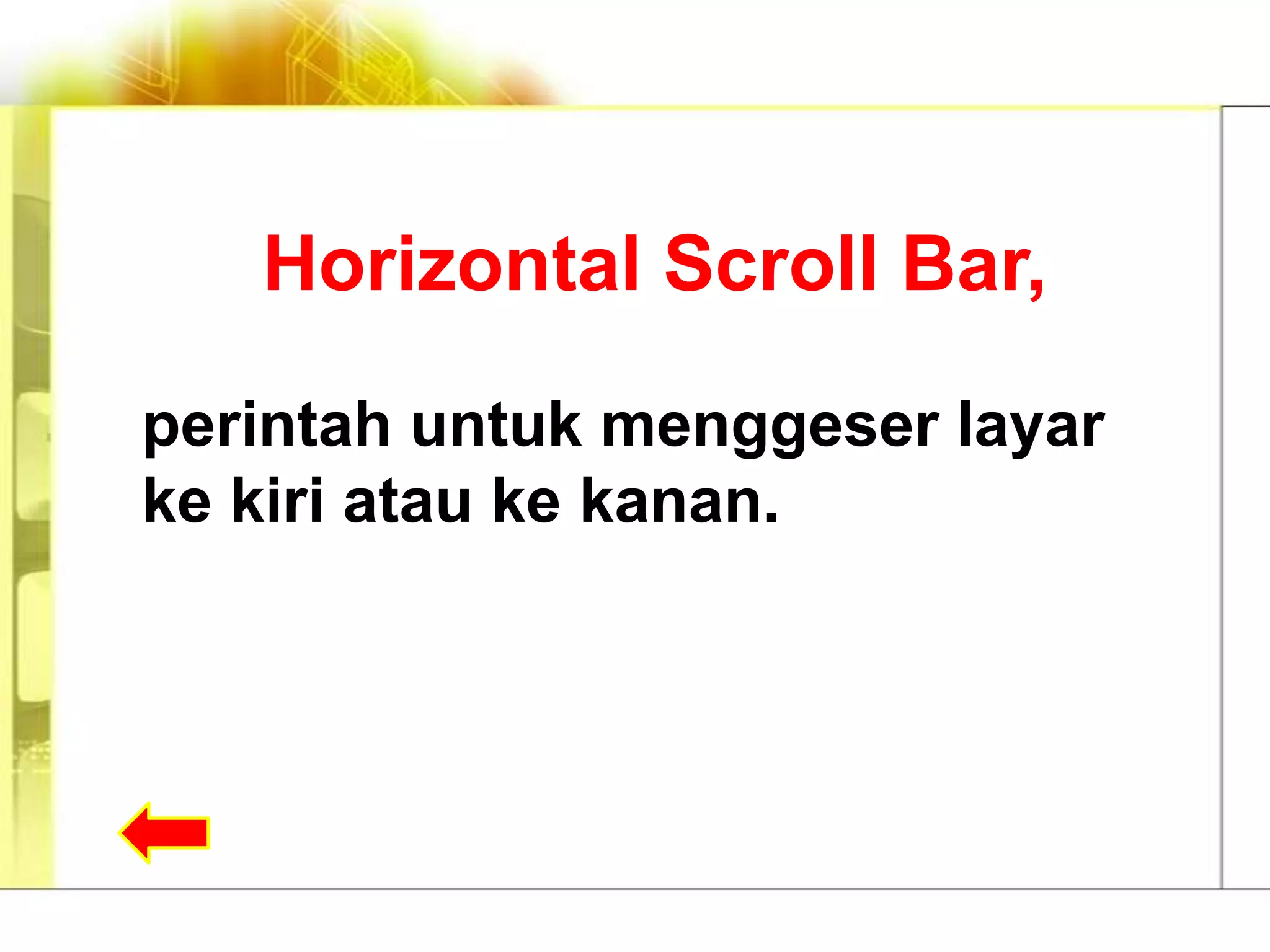 Horizontal Scroll Bar,

perintah untuk menggeser layar ke kiri atau ke kanan.